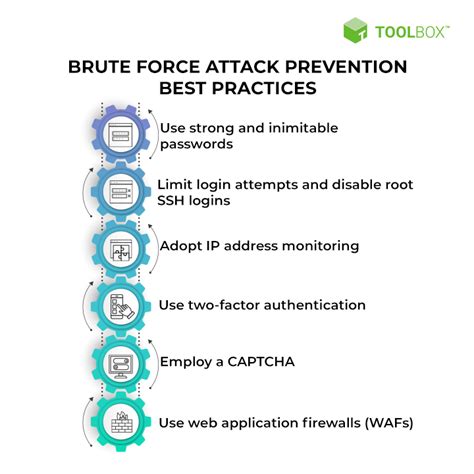 TOOLBOX™

BRUTE FORCE ATTACK PREVENTION BEST PRACTICES

Use strong and inimitable passwords

Limit login attempts and disable root SSH logins

Adopt IP address monitoring

Use two-factor authentication

Employ a CAPTCHA

Use web application firewalls (WAFs)